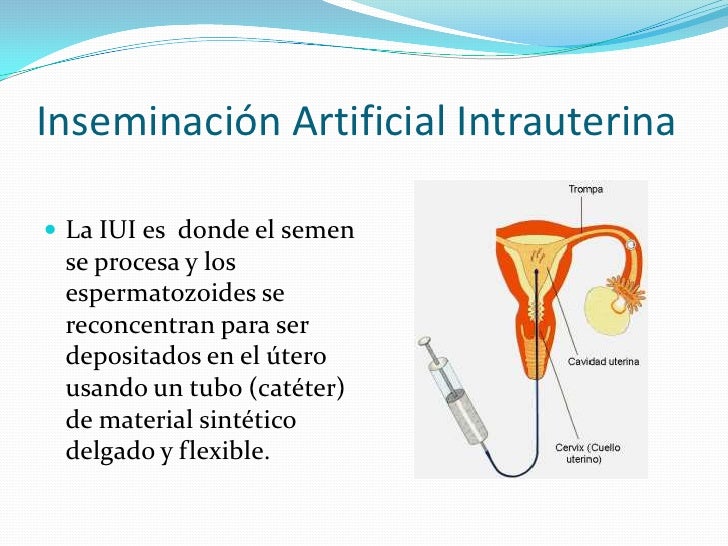 Inseminación Artificial Intrauterina

La IUI es donde el semen se procesa y los espermatozoides se reconcentran para ser depositados en el útero usando un tubo (catéter) de material sintético delgado y flexible.

Trompa

Cavidad uterina

Cervix (Cuello uterino)